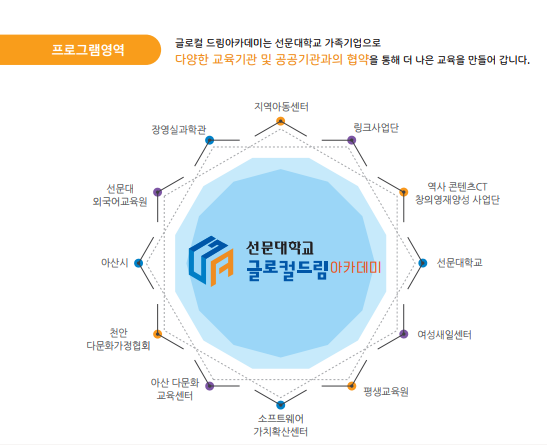 프로그램영역

글로컬 드림아카데미는 선문대학교 가족기업으로
다양한 교육기관 및 공공기관과의 협약을 통해 더 나은 교육을 만들어 갑니다.

지역아동센터

링크사업단

역사 콘텐츠CT
창의영재양성 사업단

선문대학교

여성새일센터

평생교육원

소프트웨어
가치확산센터

아산 다문화
교육센터

천안
다문화가정협회

아산시

선문대
외국어교육원

장영실과학관

선문대학교
글로컬드림아카데미